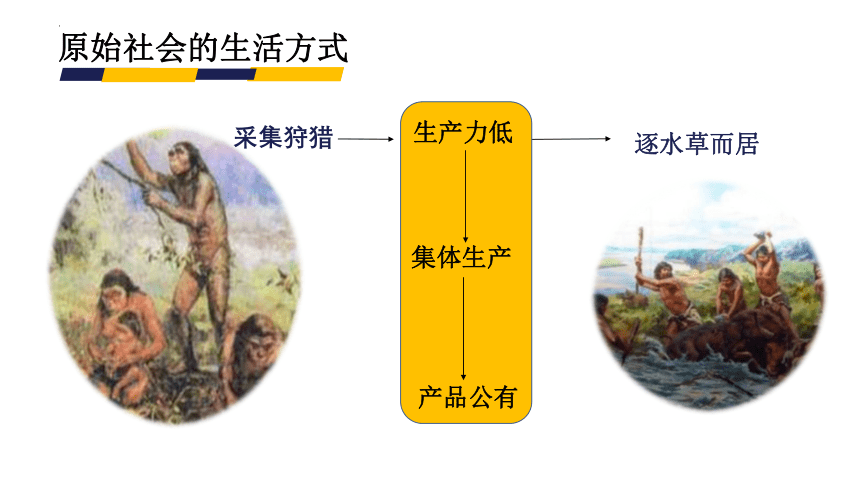 原始社会的生活方式

采集狩猎

生产力低

集体生产

产品公有

逐水草而居